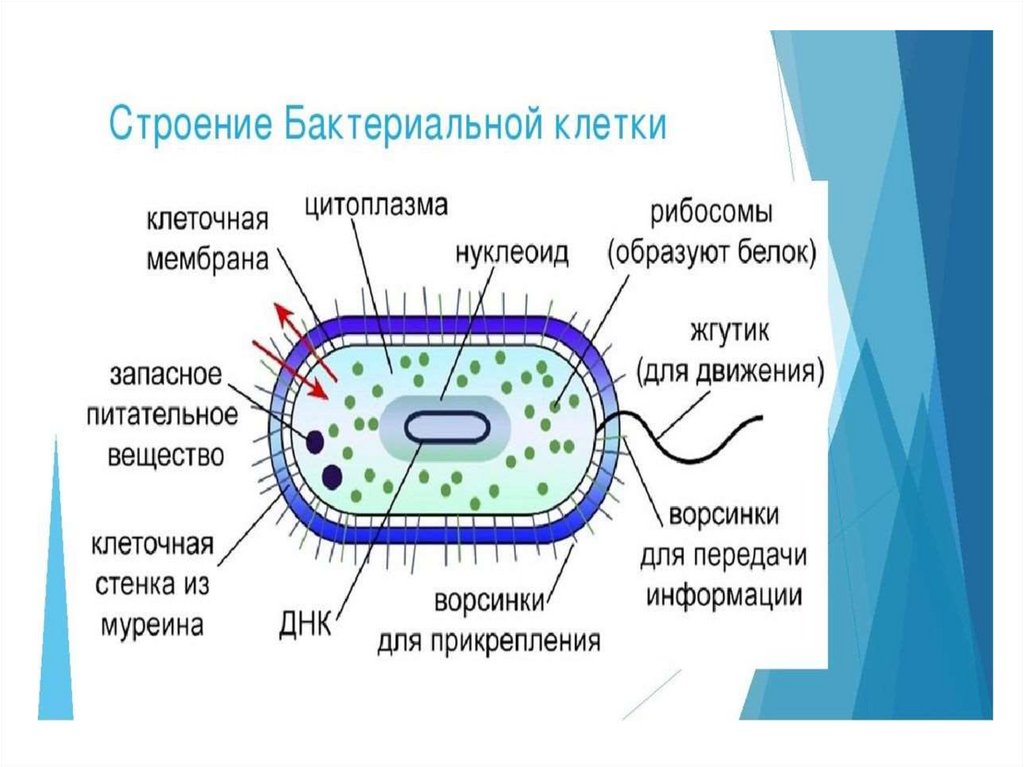 Строение Бактериальной клетки

клеточная мембрана

цитоплазма

нуклеоид

рибосомы (образуют белок)

жгутик (для движения)

запасное питательное вещество

клеточная стенка из муреина

ДНК

ворсинки для прикрепления

ворсинки для передачи информации